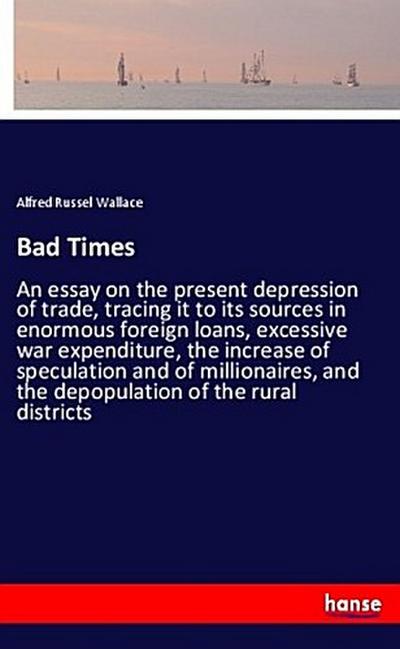 Alfred Russel Wallace

Bad Times

An essay on the present depression of trade, tracing it to its sources in enormous foreign loans, excessive war expenditure, the increase of speculation and of millionaires, and the depopulation of the rural districts

hanse